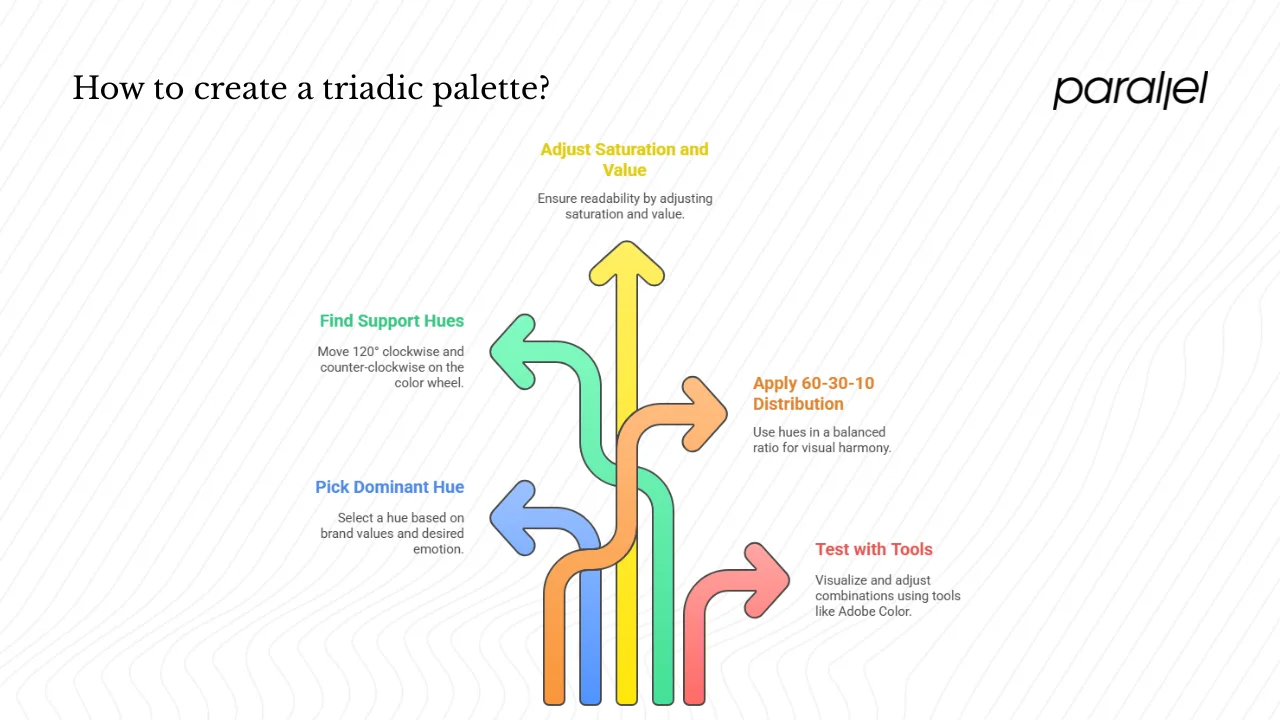 How to create a triadic palette?

parallel

Adjust Saturation and Value

Ensure readability by adjusting saturation and value.

Find Support Hues

Move 120° clockwise and counter-clockwise on the color wheel.

Apply 60-30-10 Distribution

Use hues in a balanced ratio for visual harmony.

Pick Dominant Hue

Select a hue based on brand values and desired emotion.

Test with Tools

Visualize and adjust combinations using tools like Adobe Color.